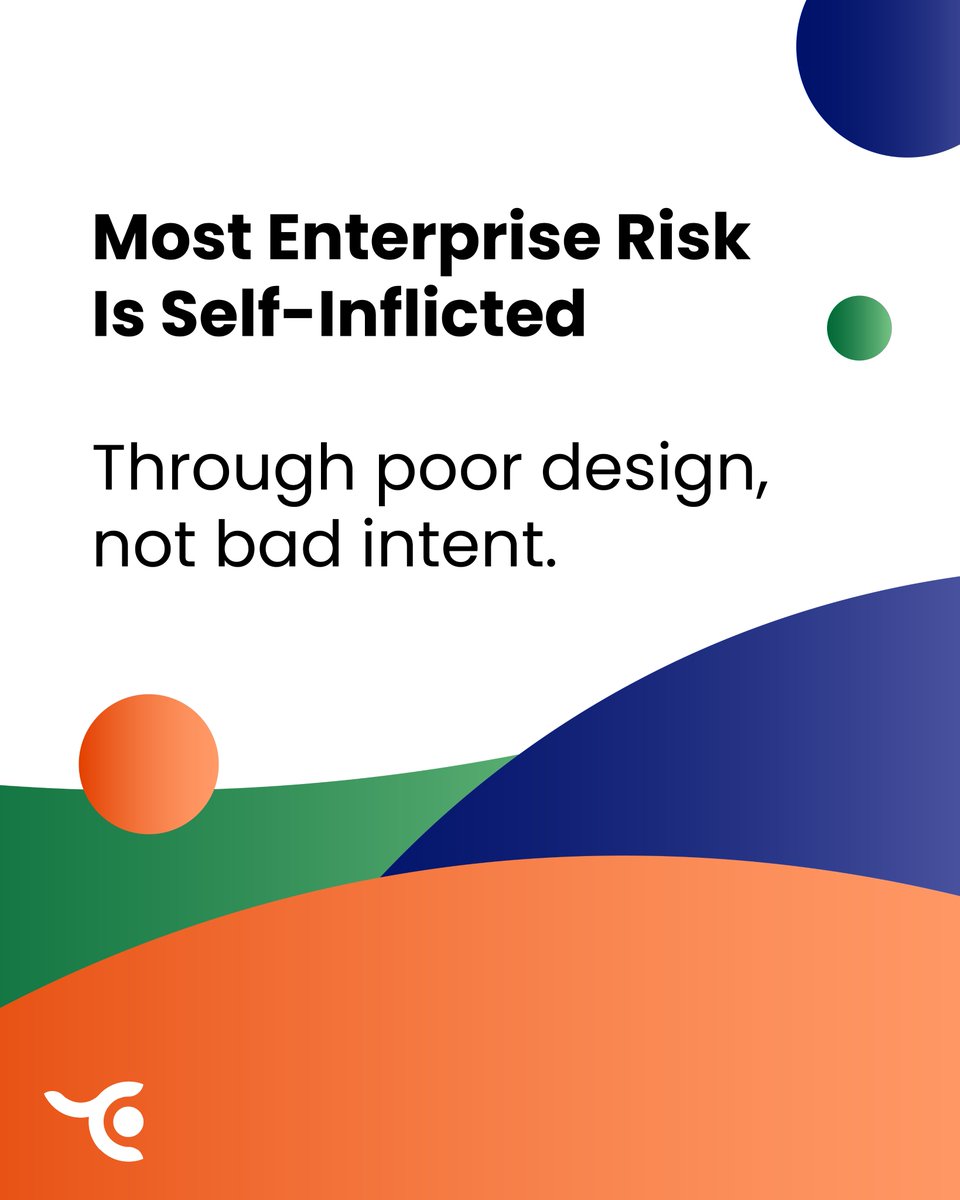 Most Enterprise Risk Is Self-Inflicted

Through poor design, not bad intent.